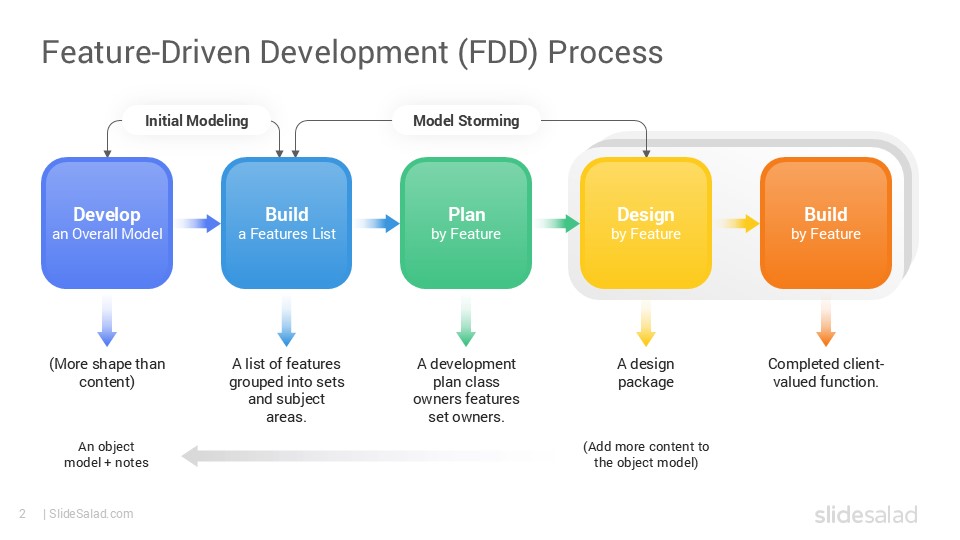 Feature-Driven Development (FDD) Process

Initial Modeling

Model Storming

Develop
an Overall Model

Build
a Features List

Plan
by Feature

Design
by Feature

Build
by Feature

(More shape than content)

A list of features grouped into sets and subject areas.

A development plan class owners features set owners.

A design package

Completed client-valued function.

An object model + notes

(Add more content to the object model)

2 | SlideSalad.com

slidesalad